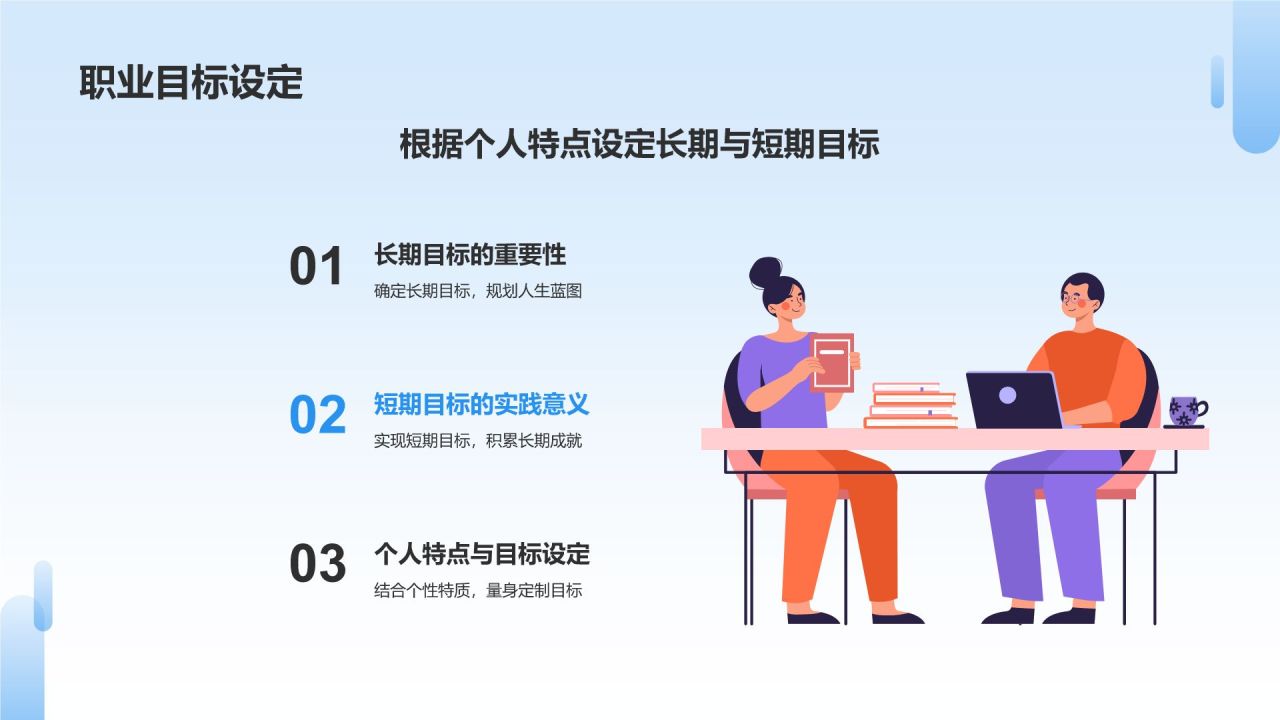 职业目标设定

根据个人特点设定长期与短期目标

01
长期目标的重要性
确定长期目标，规划人生蓝图

02
短期目标的实践意义
实现短期目标，积累长期成就

03
个人特点与目标设定
结合个性特质，量身定制目标